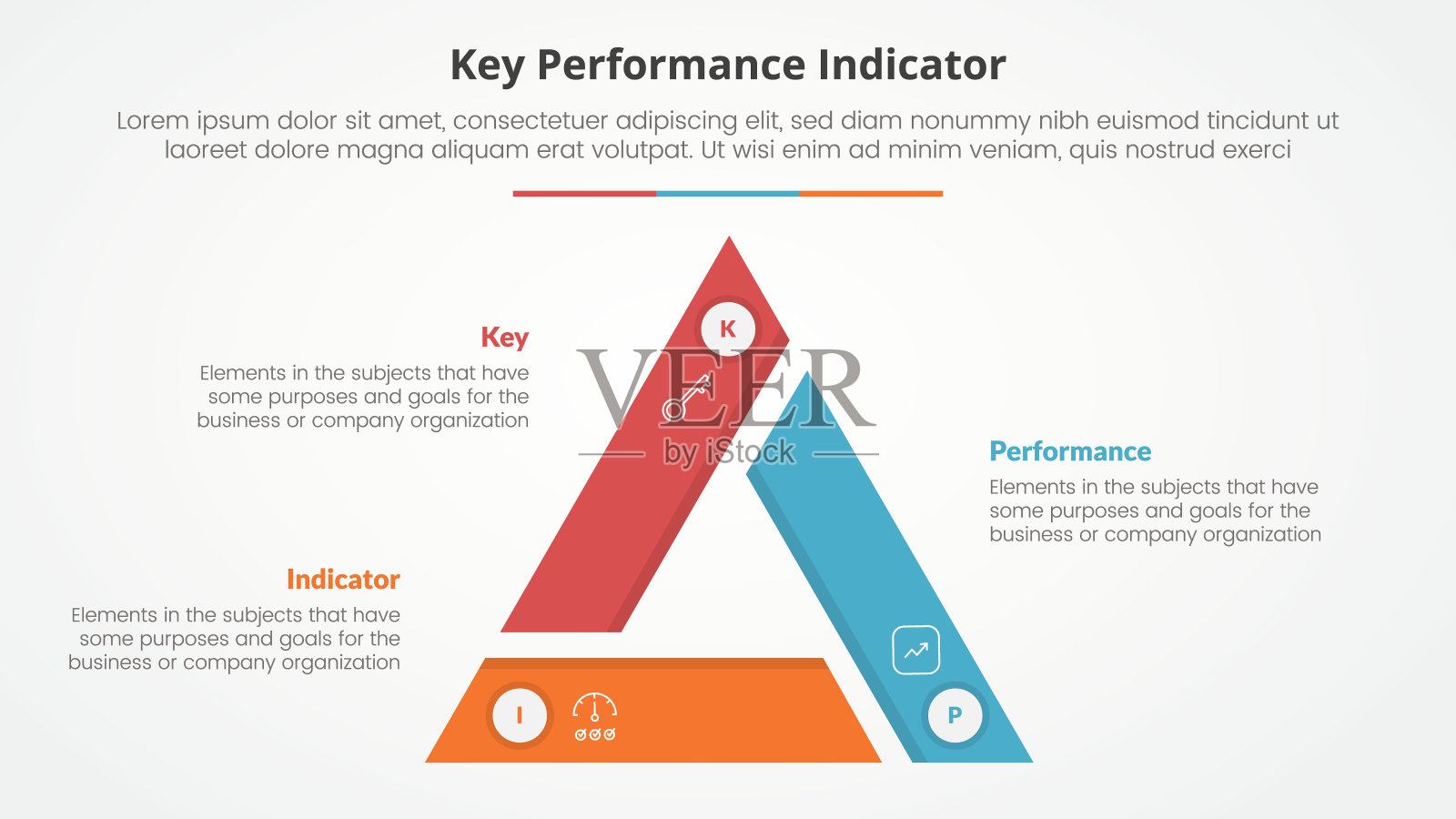 Key Performance Indicator

Lorem ipsum dolor sit amet, consectetuer adipiscing elit, sed diam nonummy nibh euismod tincidunt ut laoreet dolore magna aliquam erat volutpat. Ut wisi enim ad minim veniam, quis nostrud exerci

K

Key

Elements in the subjects that have some purposes and goals for the business or company organization

VEER
by iStock

Performance

Elements in the subjects that have some purposes and goals for the business or company organization

Indicator

Elements in the subjects that have some purposes and goals for the business or company organization

I

P